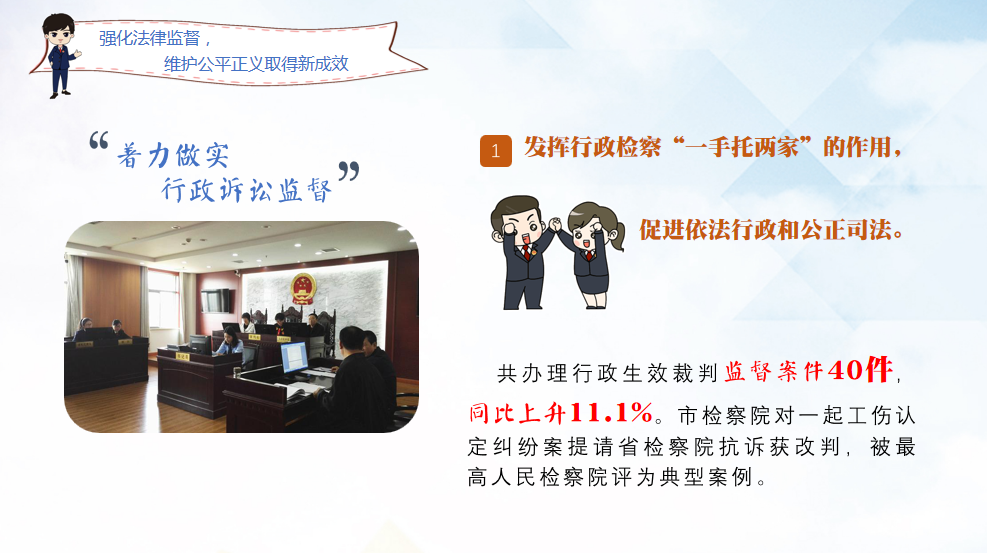 强化法律监督，
维护公平正义取得新成效

“着力做实
行政诉讼监督”

1 发挥行政检察“一手托两家”的作用，

促进依法行政和公正司法。

共办理行政生效裁判监督案件40件，同比上升11.1%。市检察院对一起工伤认定纠纷案提请省检察院抗诉获改判，被最高人民检察院评为典型案例。